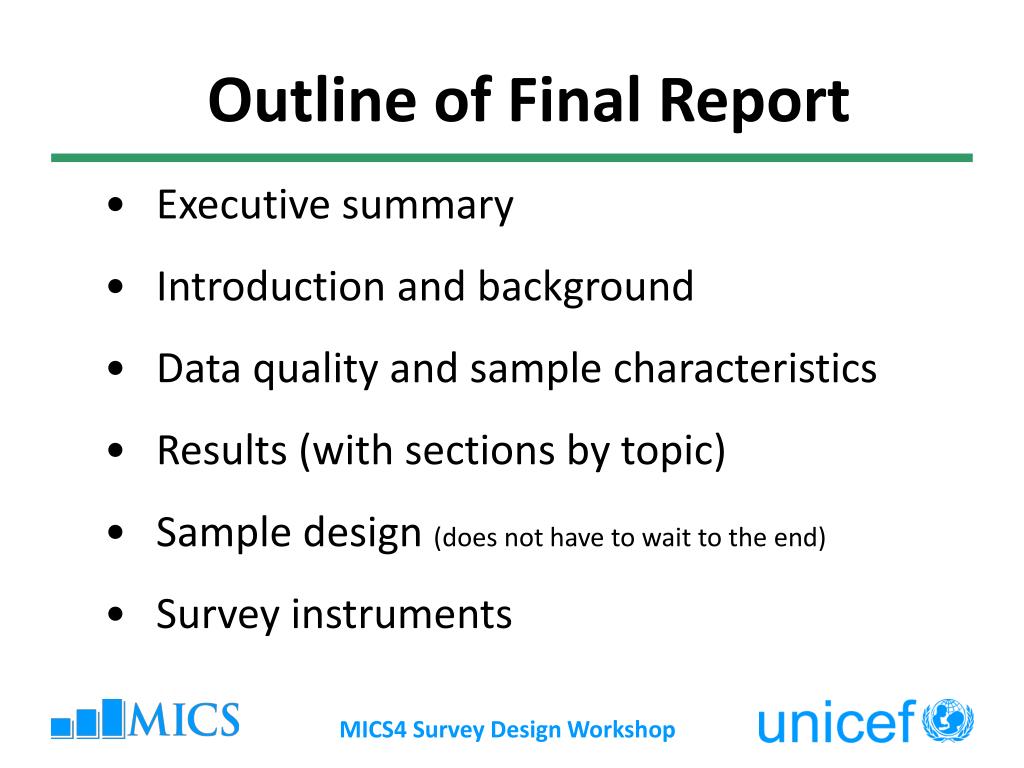 Outline of Final Report

• Executive summary
• Introduction and background
• Data quality and sample characteristics
• Results (with sections by topic)
• Sample design (does not have to wait to the end)
• Survey instruments

MICS

MICS4 Survey Design Workshop

unicef